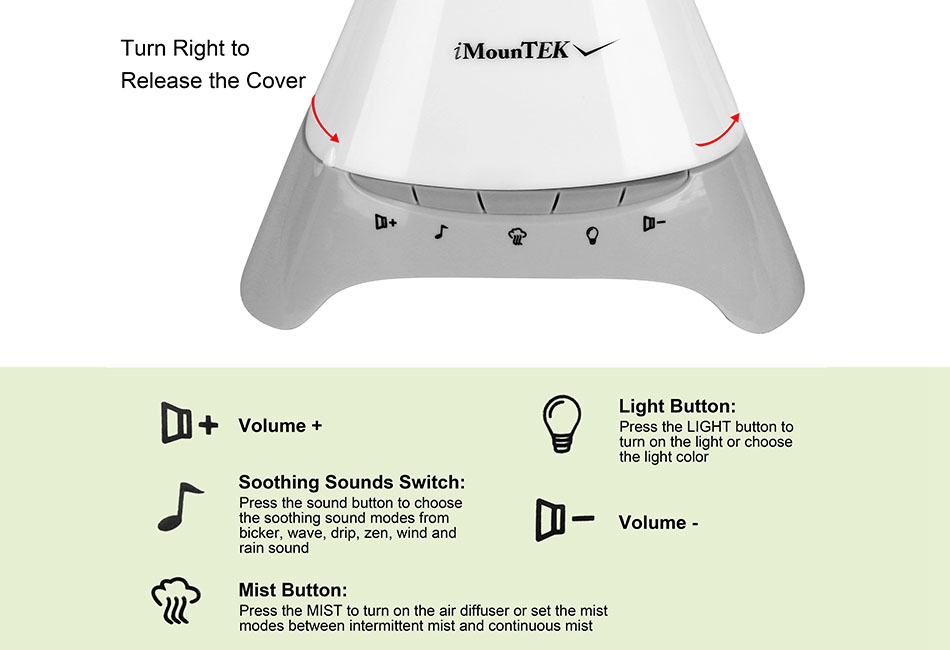 Turn Right to Release the Cover

iMounTEK

Volume +

Soothing Sounds Switch:
Press the sound button to choose the soothing sound modes from bicker, wave, drip, zen, wind and rain sound

Mist Button:
Press the MIST to turn on the air diffuser or set the mist modes between intermittent mist and continuous mist

Light Button:
Press the LIGHT button to turn on the light or choose the light color

Volume -